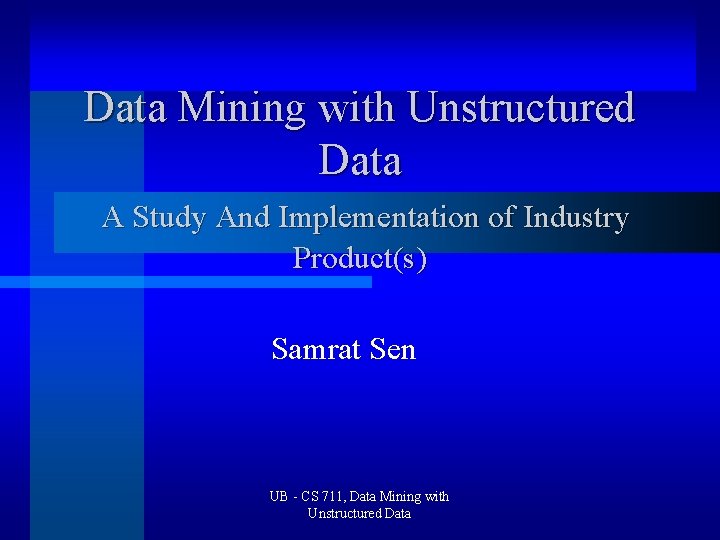 Data Mining with Unstructured Data

A Study And Implementation of Industry Product(s)

Samrat Sen

UB - CS 711, Data Mining with Unstructured Data